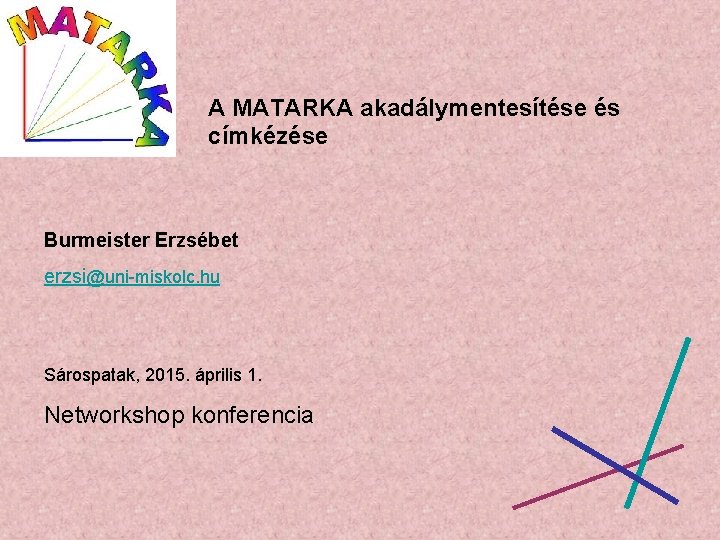 MATARKA

A MATARKA akadálymentesítése és címkézése

Burmeister Erzsébet

erzsi@uni-miskolc.hu

Sárospatak, 2015. április 1.

Networkshop konferencia